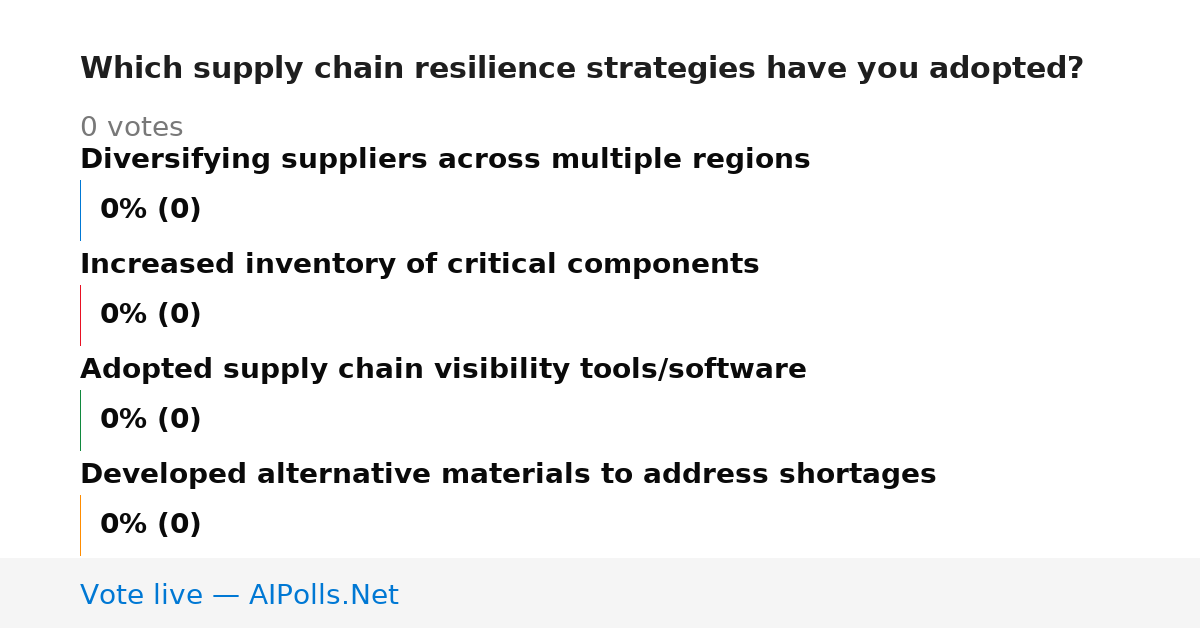 Which supply chain resilience strategies have you adopted?

0 votes

Diversifying suppliers across multiple regions

0% (0)

Increased inventory of critical components

0% (0)

Adopted supply chain visibility tools/software

0% (0)

Developed alternative materials to address shortages

0% (0)

Vote live — AIPolls.Net